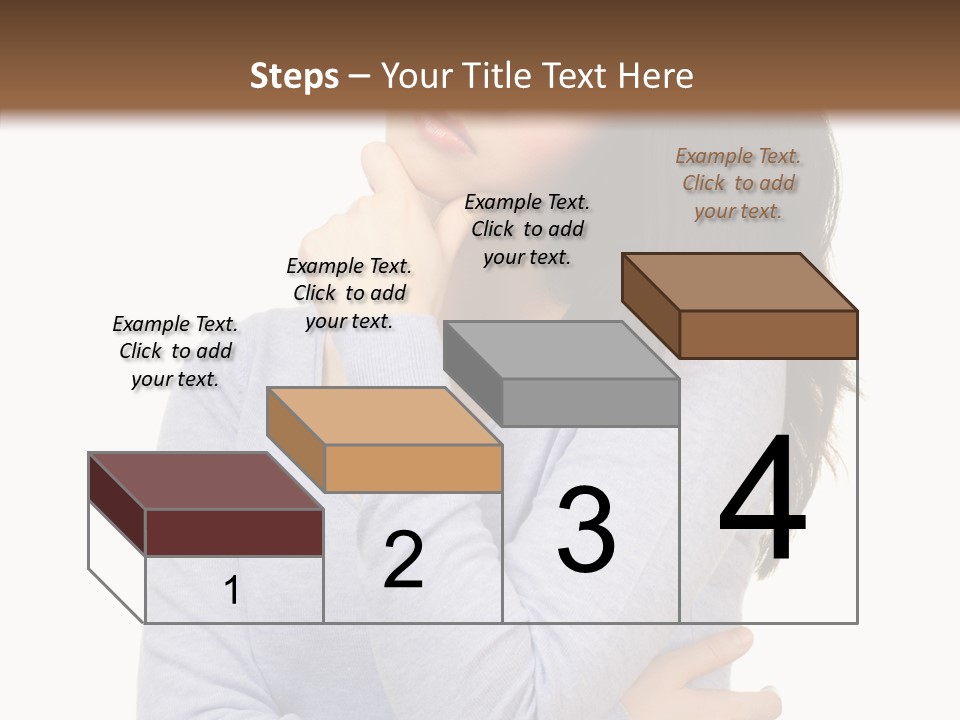 Steps – Your Title Text Here

Example Text. Click to add your text.

Example Text. Click to add your text.

Example Text. Click to add your text.

Example Text. Click to add your text.

1

2

3

4